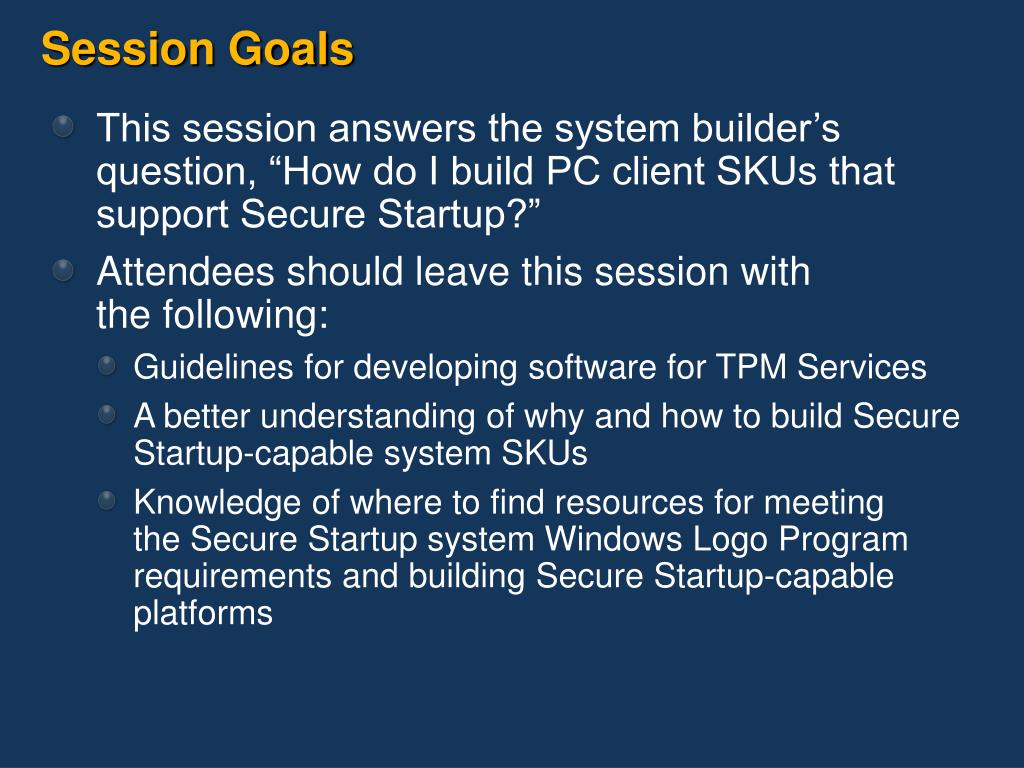 Session Goals

This session answers the system builder’s question, “How do I build PC client SKUs that support Secure Startup?”

Attendees should leave this session with the following:

Guidelines for developing software for TPM Services

A better understanding of why and how to build Secure Startup-capable system SKUs

Knowledge of where to find resources for meeting the Secure Startup system Windows Logo Program requirements and building Secure Startup-capable platforms